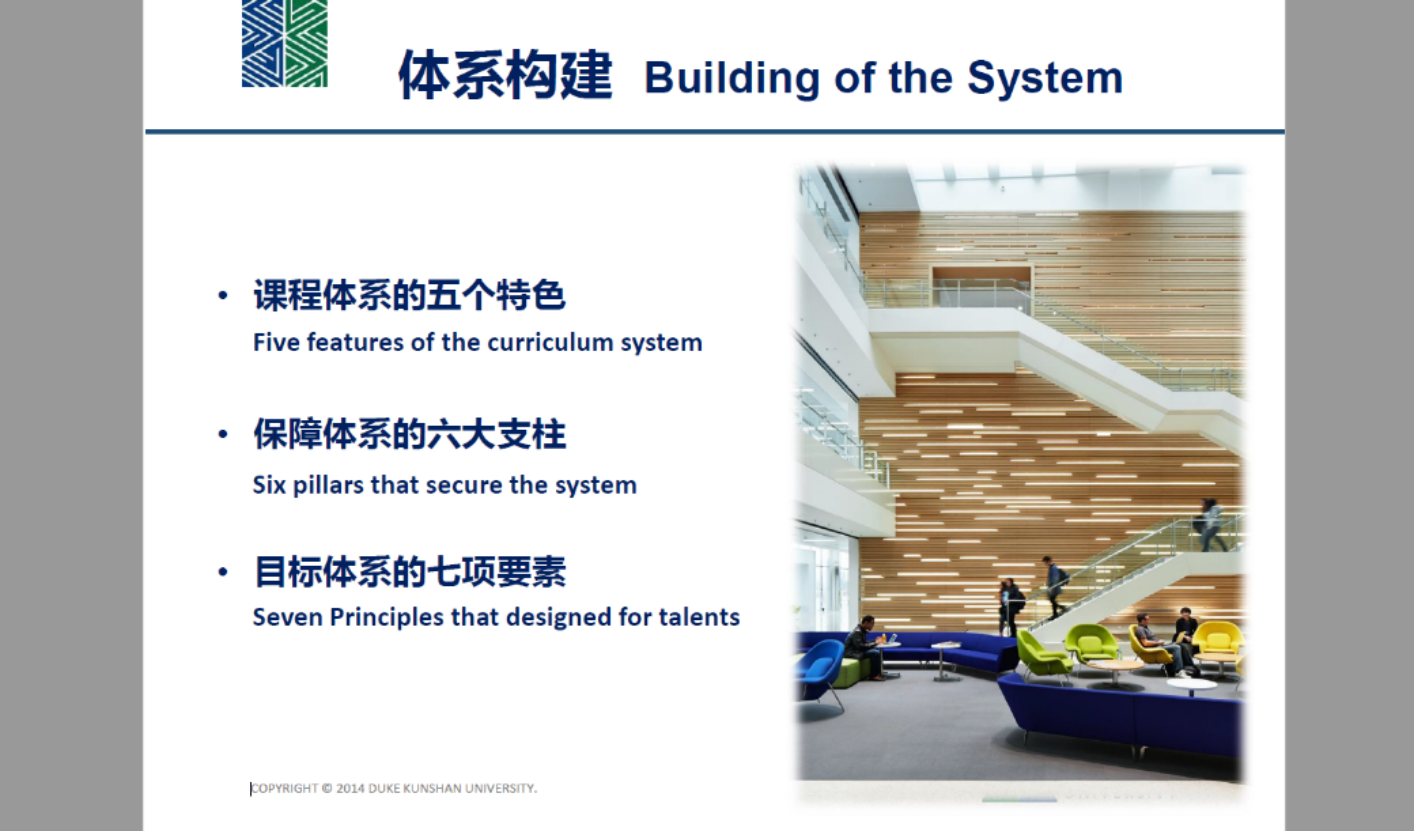 体系构建 Building of the System

• 课程体系的五个特色
Five features of the curriculum system

• 保障体系的六大支柱
Six pillars that secure the system

• 目标体系的七项要素
Seven Principles that designed for talents

COPYRIGHT © 2014 DUKE KUNSHAN UNIVERSITY.